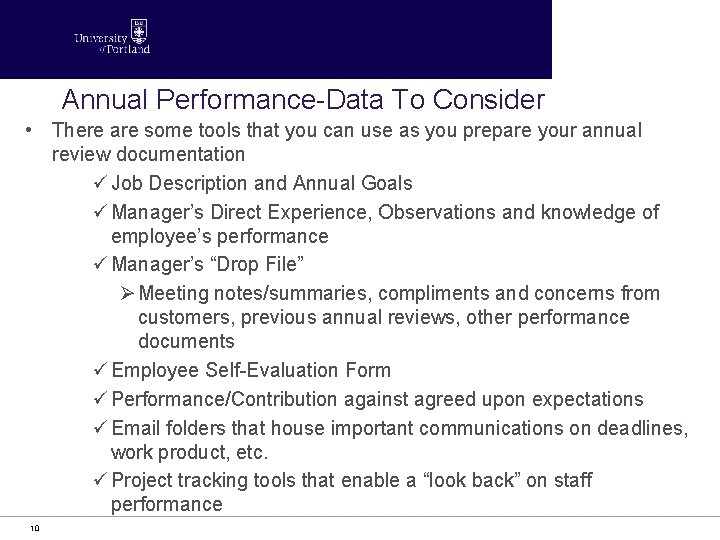 University of Portland

Annual Performance-Data To Consider

• There are some tools that you can use as you prepare your annual review documentation

✓ Job Description and Annual Goals

✓ Manager's Direct Experience, Observations and knowledge of employee's performance

✓ Manager's "Drop File"

➢ Meeting notes/summaries, compliments and concerns from customers, previous annual reviews, other performance documents

✓ Employee Self-Evaluation Form

✓ Performance/Contribution against agreed upon expectations

✓ Email folders that house important communications on deadlines, work product, etc.

✓ Project tracking tools that enable a "look back" on staff performance

10